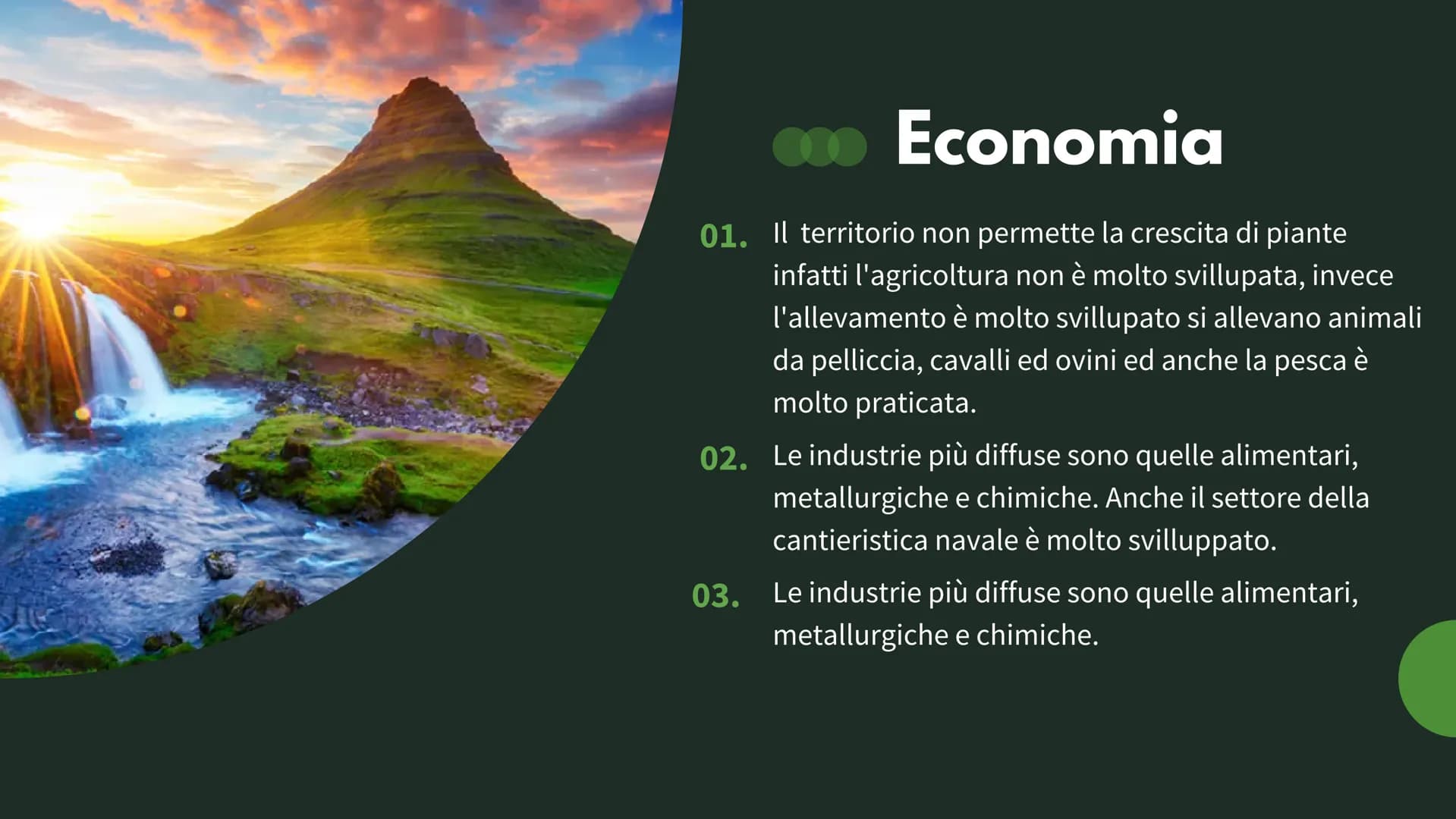 Economia

01. Il territorio non permette la crescita di piante infatti l'agricoltura non è molto svillupata, invece l'allevamento è molto svillupato si allevano animali da pelliccia, cavalli ed ovini ed anche la pesca è molto praticata.

02. Le industrie più diffuse sono quelle alimentari, metallurgiche e chimiche. Anche il settore della cantieristica navale è molto svilluppato.

03. Le industrie più diffuse sono quelle alimentari, metallurgiche e chimiche.